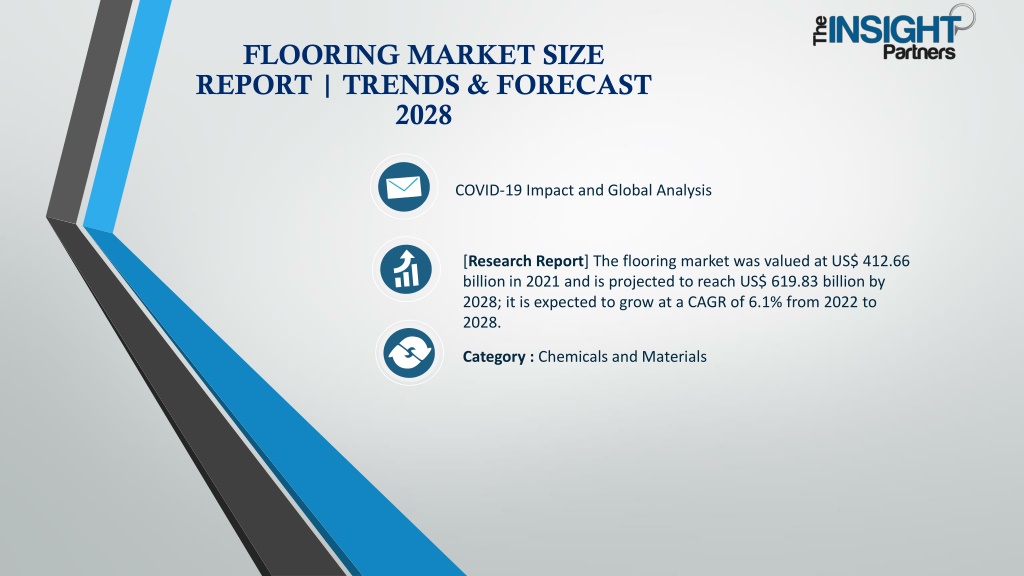 The INSIGHT Partners

FLOORING MARKET SIZE REPORT | TRENDS & FORECAST 2028

COVID-19 Impact and Global Analysis

[Research Report] The flooring market was valued at US$ 412.66 billion in 2021 and is projected to reach US$ 619.83 billion by 2028; it is expected to grow at a CAGR of 6.1% from 2022 to 2028.

Category : Chemicals and Materials